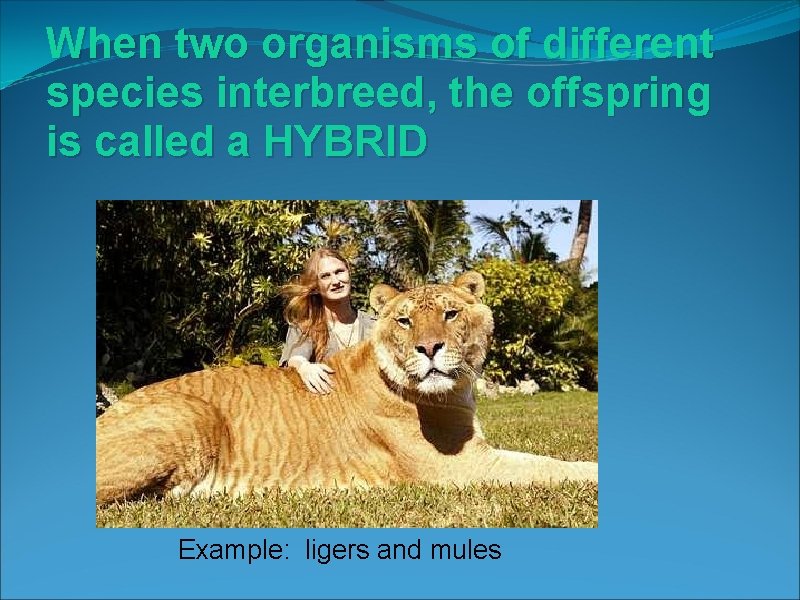 When two organisms of different species interbreed, the offspring is called a HYBRID

Example: ligers and mules